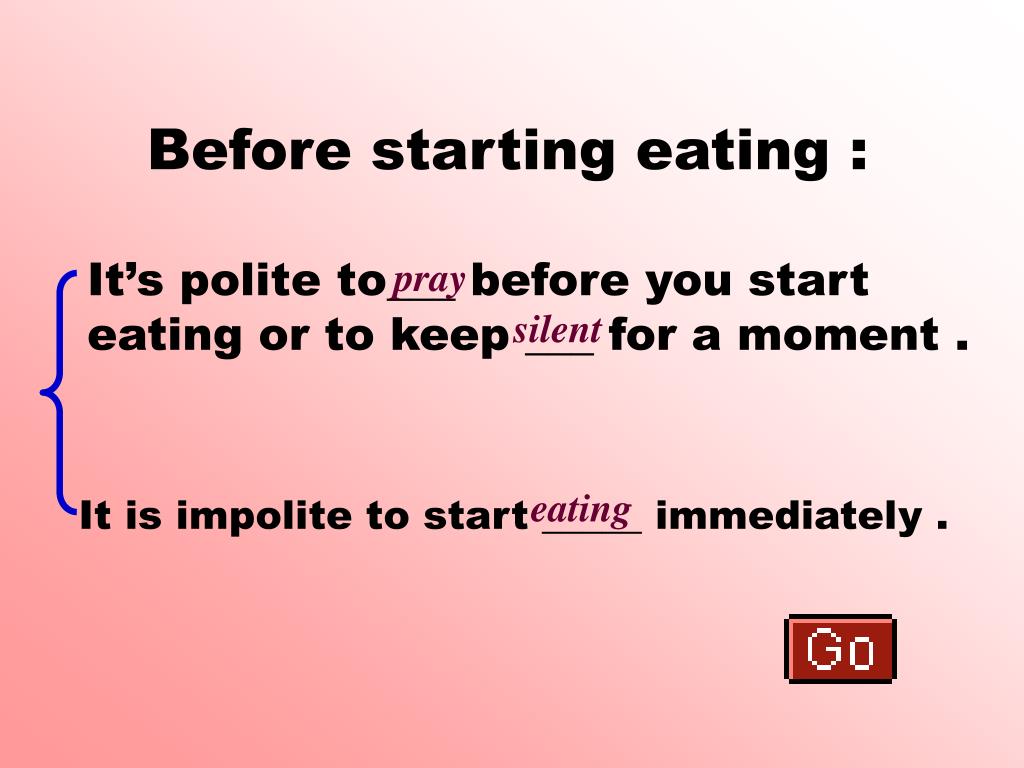 Before starting eating :

It’s polite to pray before you start eating or to keep silent for a moment .

It is impolite to start eating immediately .

Go